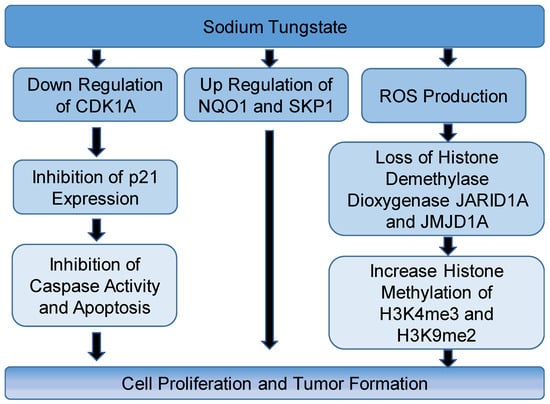 Sodium Tungstate

Down Regulation of CDK1A

Inhibition of p21 Expression

Inhibition of Caspase Activity and Apoptosis

Up Regulation of NQO1 and SKP1

ROS Production

Loss of Histone Demethylase Dioxygenase JARID1A and JMJD1A

Increase Histone Methylation of H3K4me3 and H3K9me2

Cell Proliferation and Tumor Formation